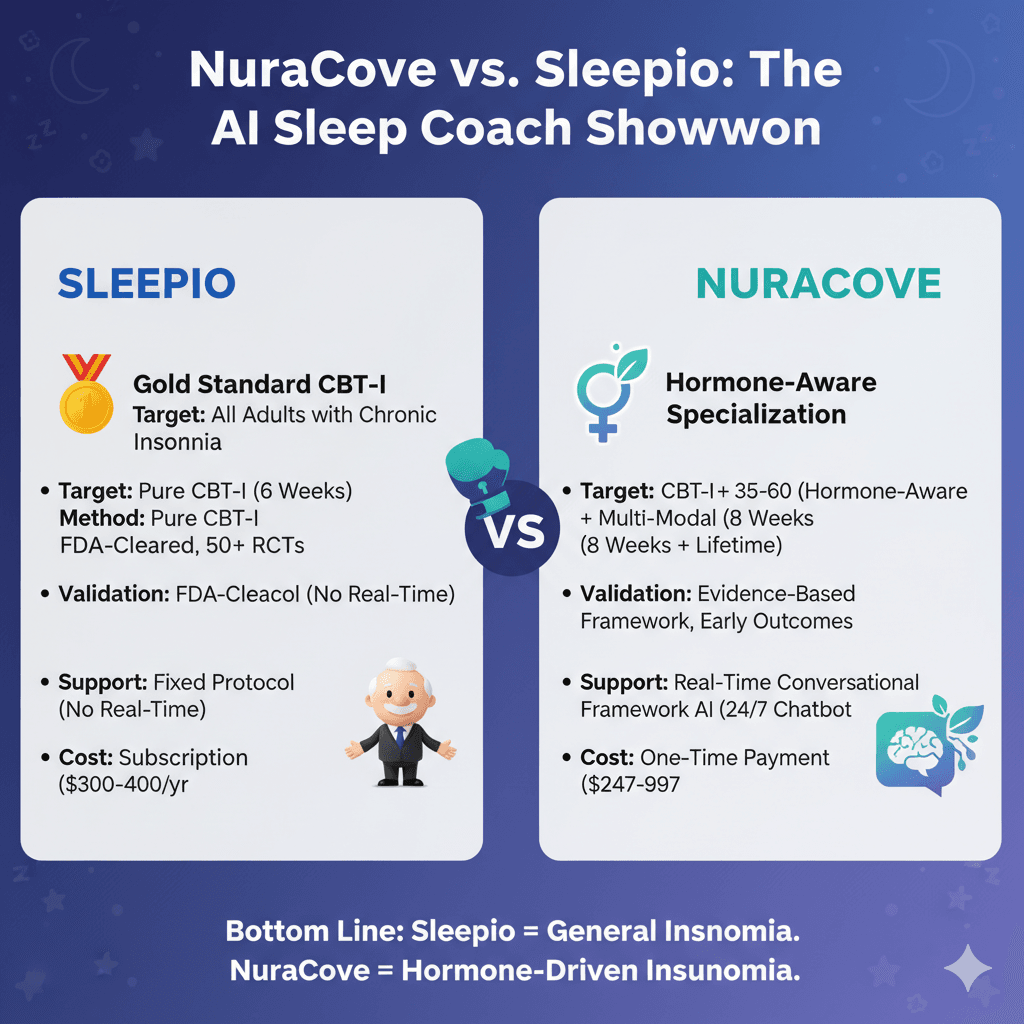 NuraCove vs. Sleepio: The AI Sleep Coach Showwon

SLEEPIO

Gold Standard CBT-I
Target: All Adults with Chronic Insonnia

• Target: Pure CBT-I (6 Weeks)
Method: Pure CBT-I
FDA-Cleared, 50+ RCTs

• Validation: FDA-Cleacol (No Real-Time)

• Support: Fixed Protocol (No Real-Time)

• Cost: Subscription ($300-400/yr

VS

NURACOVE

Hormone-Aware Specialization

• Target: CBT-I+ 35-60 (Hormone-Aware + Multi-Modal (8 Weeks (8 Weeks + Lifetime)

• Validation: Evidence-Based Framework, Early Outcomes

• Support: Real-Time Conversational Framework AI (24/7 Chatbot

• Cost: One-Time Payment ($247-997

Bottom Line: Sleepio = General Insnomia.
NuraCove = Hormone-Driven Insunomia.